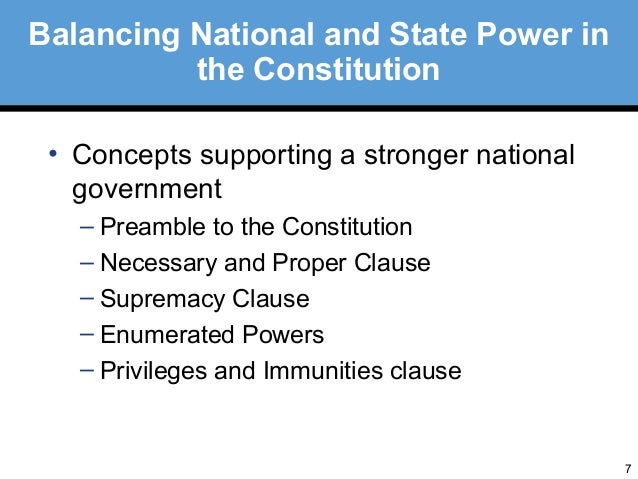 Balancing National and State Power in the Constitution

• Concepts supporting a stronger national government
– Preamble to the Constitution
– Necessary and Proper Clause
– Supremacy Clause
– Enumerated Powers
– Privileges and Immunities clause

7